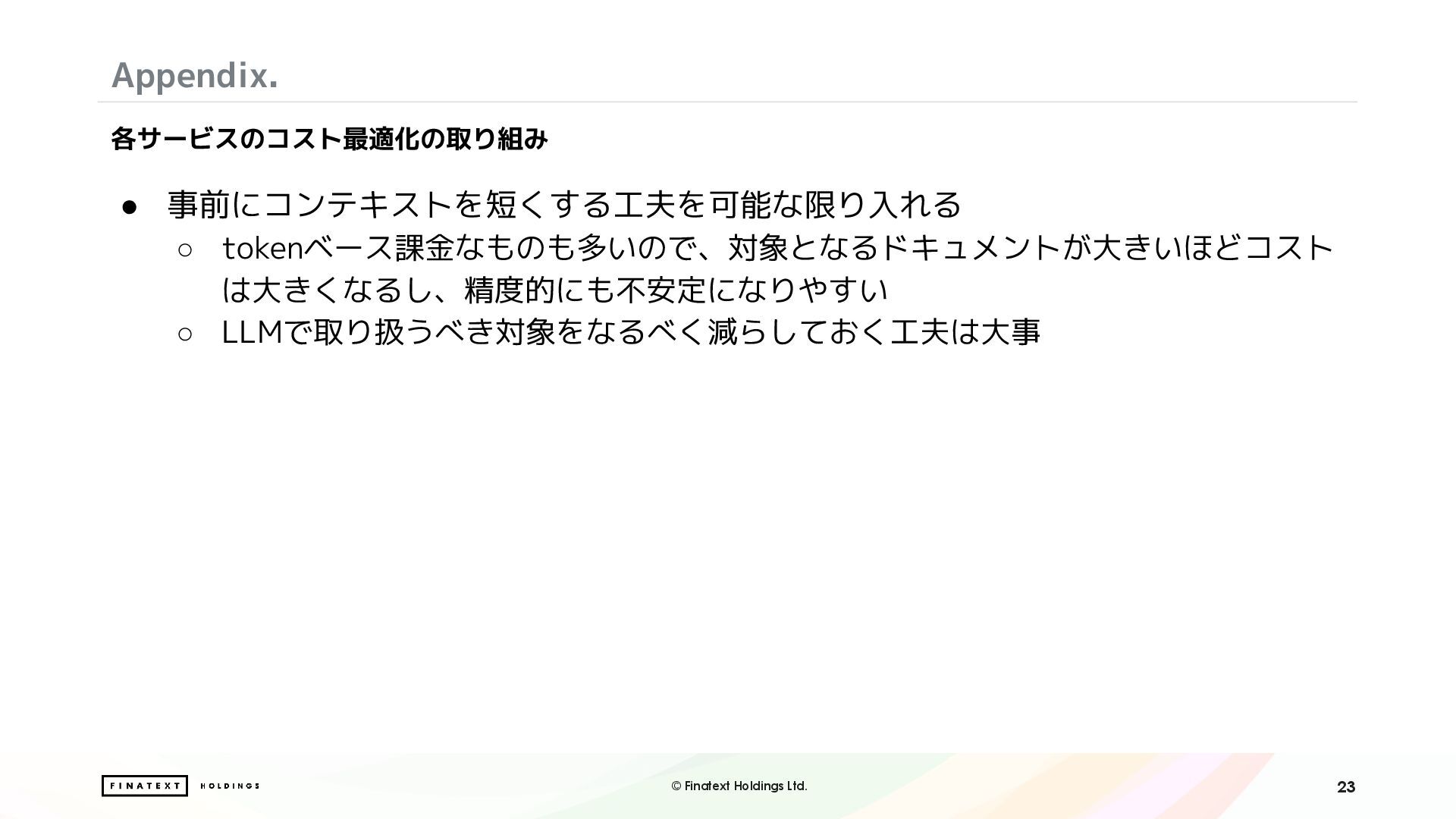 Appendix.

各サービスのコスト最適化の取り組み

● 事前にコンテキストを短くする工夫を可能な限り入れる
  ○ tokenベース課金なものも多いので、対象となるドキュメントが大きいほどコストは大きくなるし、精度的にも不安定になりやすい
  ○ LLMで取り扱うべき対象をなるべく減らしておく工夫は大事

FINATEXT HOLDINGS

© Finatext Holdings Ltd.

23